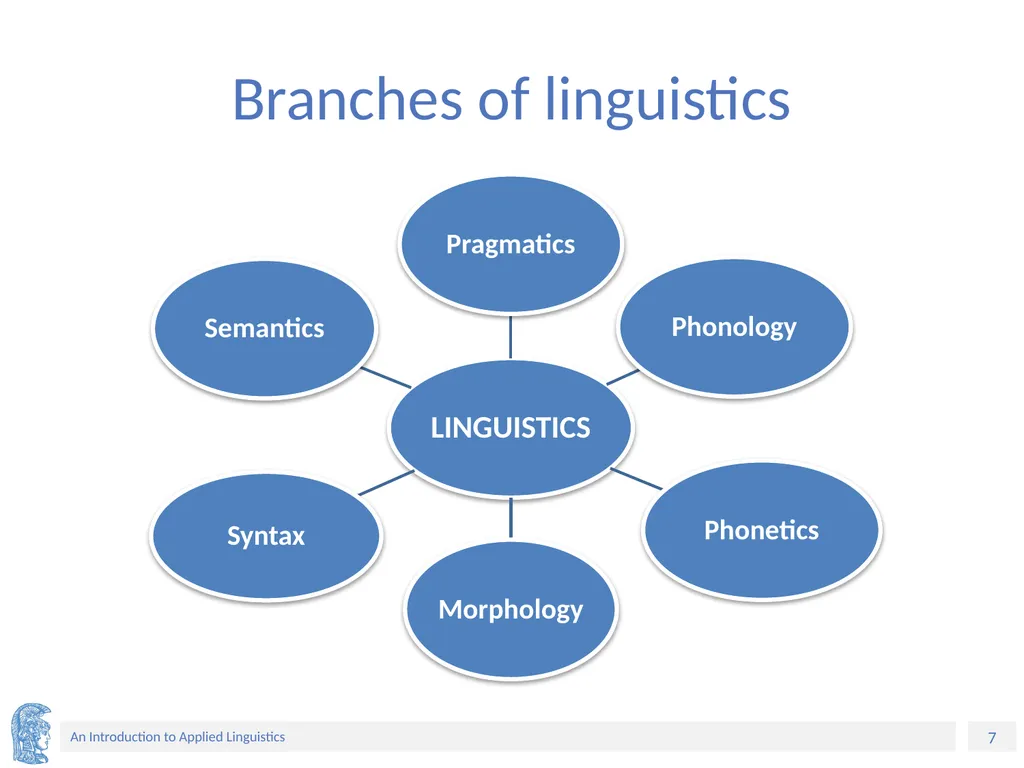 Branches of linguistics

Pragmatics

Semantics

Phonology

LINGUISTICS

Syntax

Phonetics

Morphology

An Introduction to Applied Linguistics

7